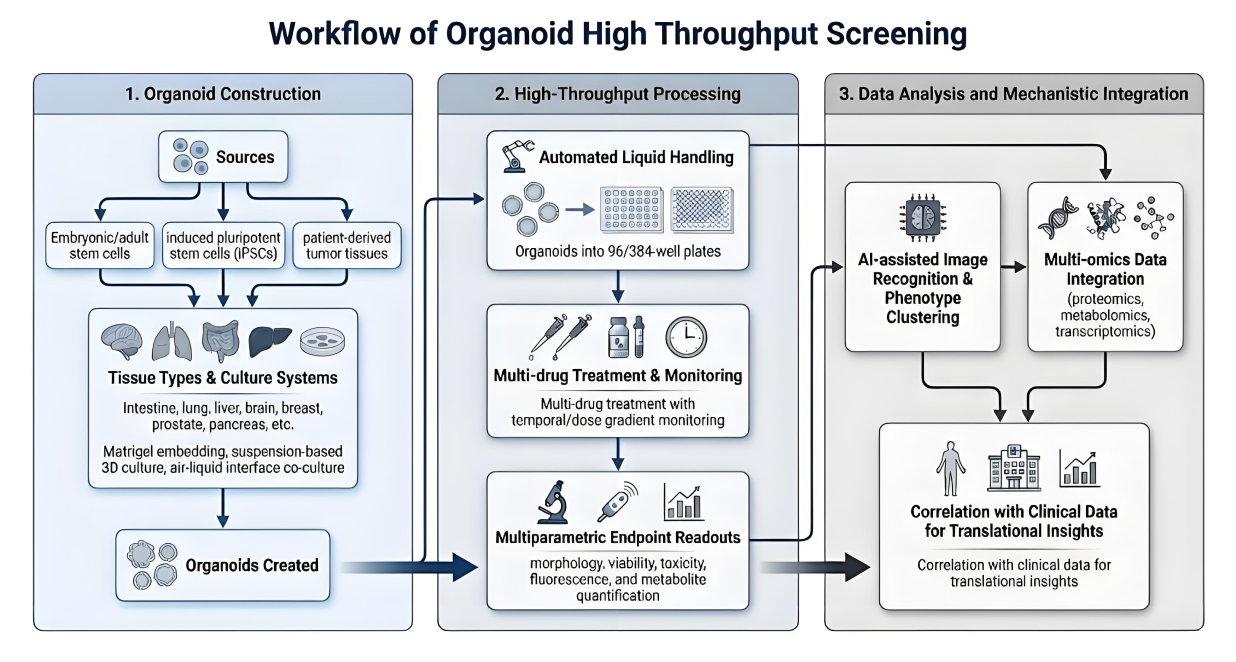 Workflow of Organoid High Throughput Screening

1. Organoid Construction

Sources

Embryonic/adult stem cells

induced pluripotent stem cells (iPSCs)

patient-derived tumor tissues

Tissue Types & Culture Systems

Intestine, lung, liver, brain, breast, prostate, pancreas, etc.

Matrigel embedding, suspension-based 3D culture, air-liquid interface co-culture

Organoids Created

2. High-Throughput Processing

Automated Liquid Handling

Organoids into 96/384-well plates

Multi-drug Treatment & Monitoring

Multi-drug treatment with temporal/dose gradient monitoring

Multiparametric Endpoint Readouts

morphology, viability, toxicity, fluorescence, and metabolite quantification

3. Data Analysis and Mechanistic Integration

AI-assisted Image Recognition & Phenotype Clustering

Multi-omics Data Integration (proteomics, metabolomics, transcriptomics)

Correlation with Clinical Data for Translational Insights

Correlation with clinical data for translational insights